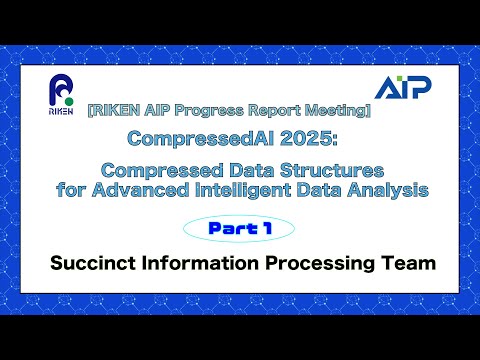 RIKEN

AIP

[RIKEN AIP Progress Report Meeting]

CompressedAI 2025:

Compressed Data Structures for Advanced Intelligent Data Analysis

Part 1

Succinct Information Processing Team